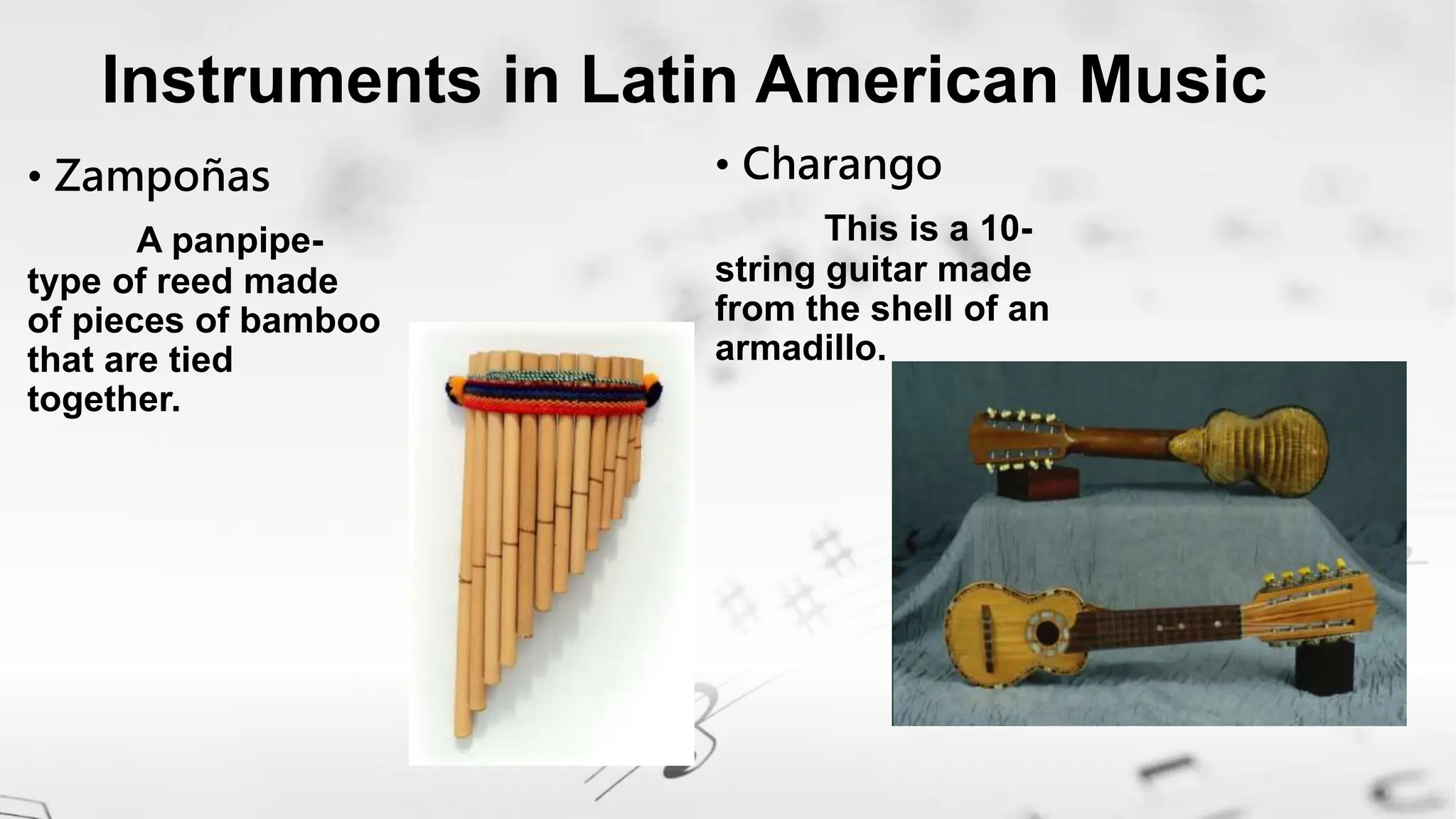 Instruments in Latin American Music

• Zampoñas

A panpipe-type of reed made of pieces of bamboo that are tied together.

• Charango

This is a 10-string guitar made from the shell of an armadillo.